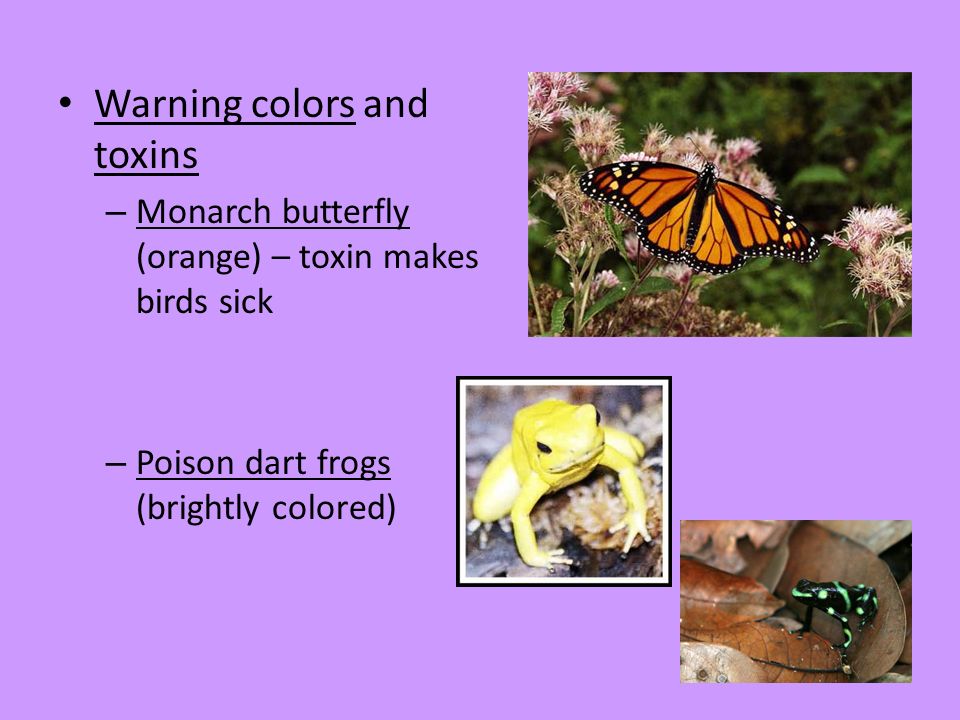 • Warning colors and toxins

– Monarch butterfly (orange) – toxin makes birds sick

– Poison dart frogs (brightly colored)